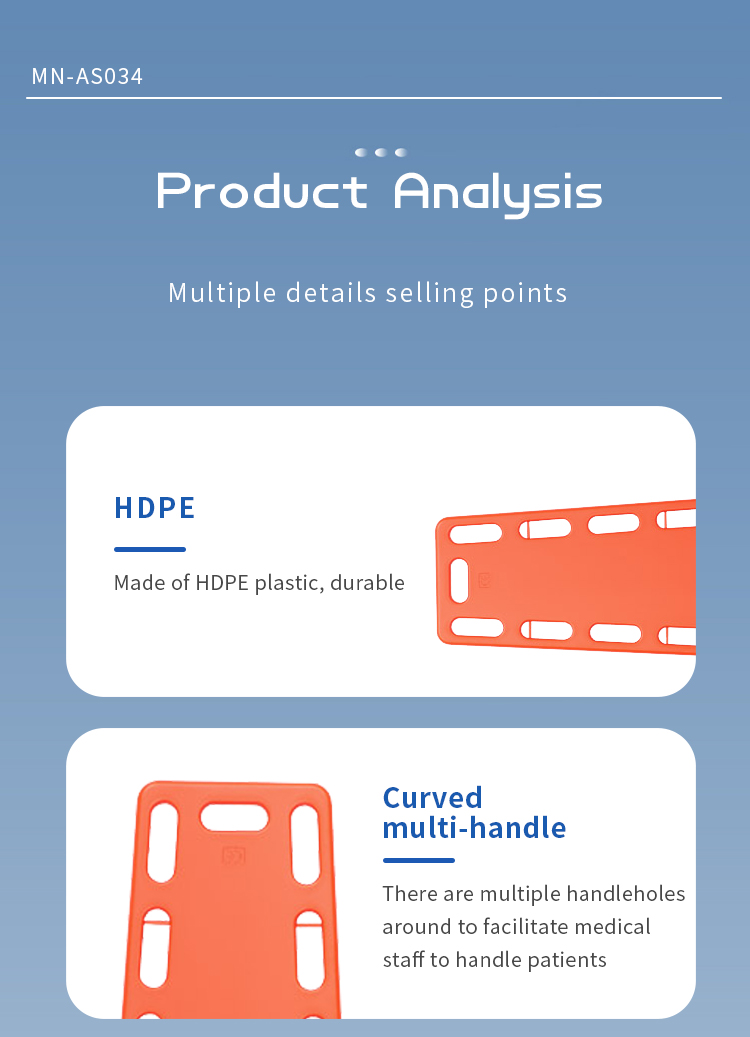 MN-AS034

Product Analysis

Multiple details selling points

HDPE

Made of HDPE plastic, durable

Curved multi-handle

There are multiple handleholes around to facilitate medical staff to handle patients